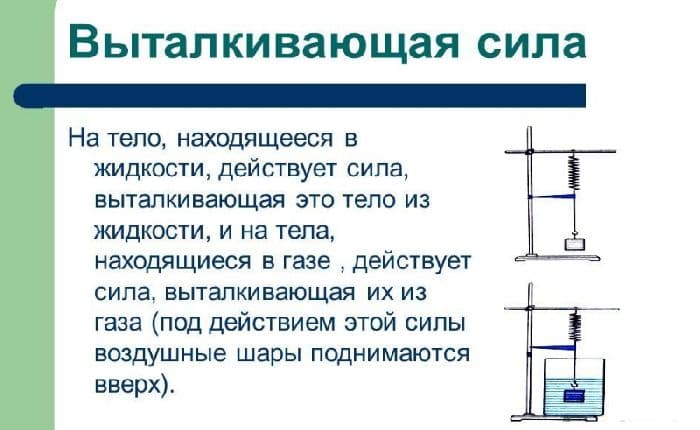 Выталкивающая сила

На тело, находящееся в жидкости, действует сила, выталкивающая это тело из жидкости, и на тела, находящиеся в газе , действует сила, выталкивающая их из газа (под действием этой силы воздушные шары поднимаются вверх).